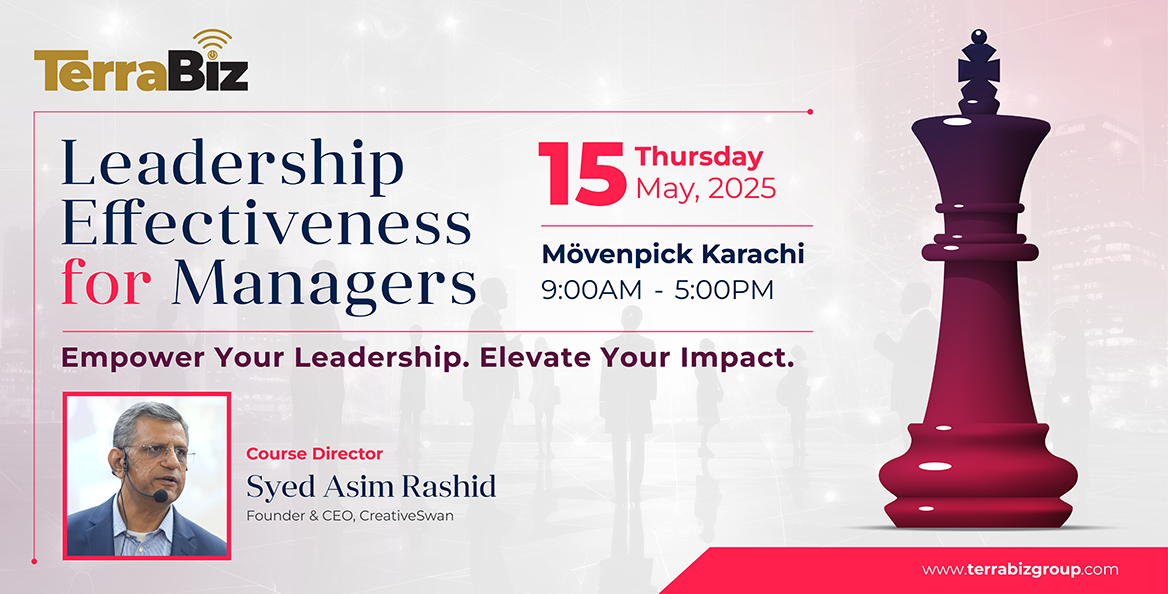 TerraBiz

Leadership Effectiveness for Managers

15 Thursday May, 2025

Mövenpick Karachi
9:00AM - 5:00PM

Empower Your Leadership. Elevate Your Impact.

Course Director
Syed Asim Rashid
Founder & CEO, CreativeSwan

www.terrabizgroup.com